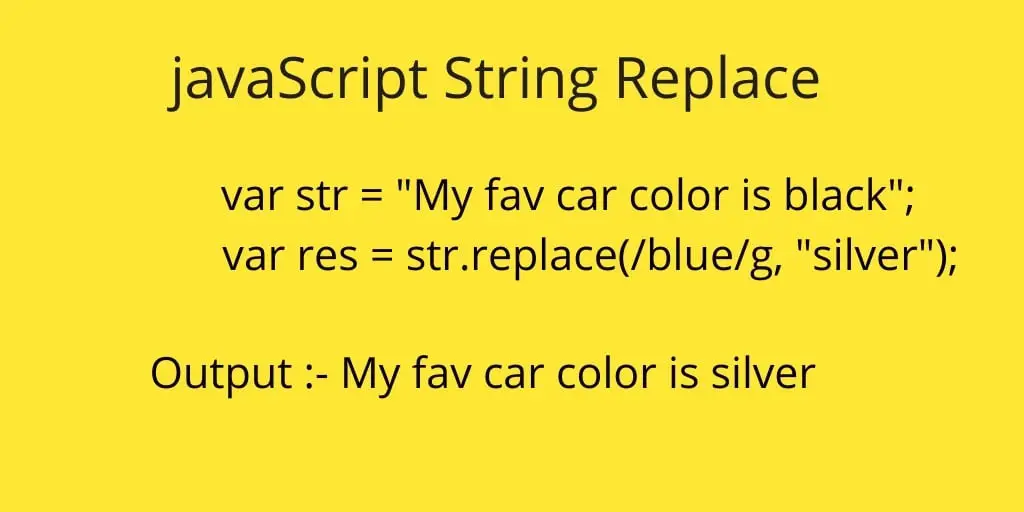 javaScript String Replace

var str = "My fav car color is black";
var res = str.replace(/blue/g, "silver");

Output :- My fav car color is silver